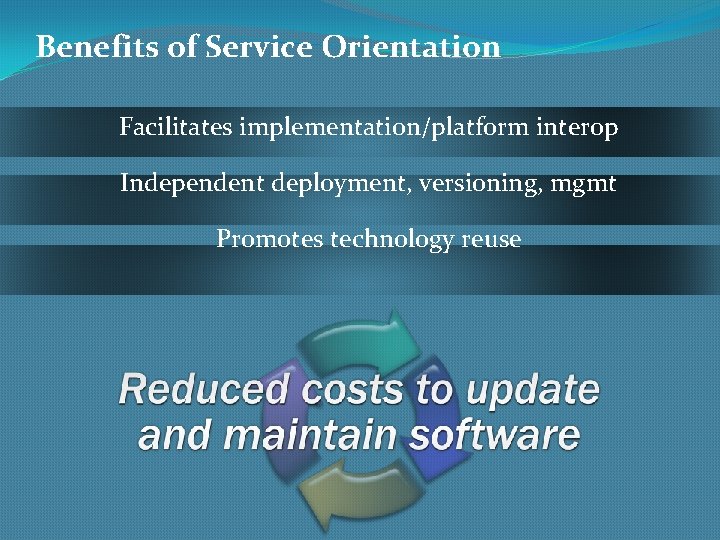 Benefits of Service Orientation

Facilitates implementation/platform interop

Independent deployment, versioning, mgmt

Promotes technology reuse

Reduced costs to update and maintain software